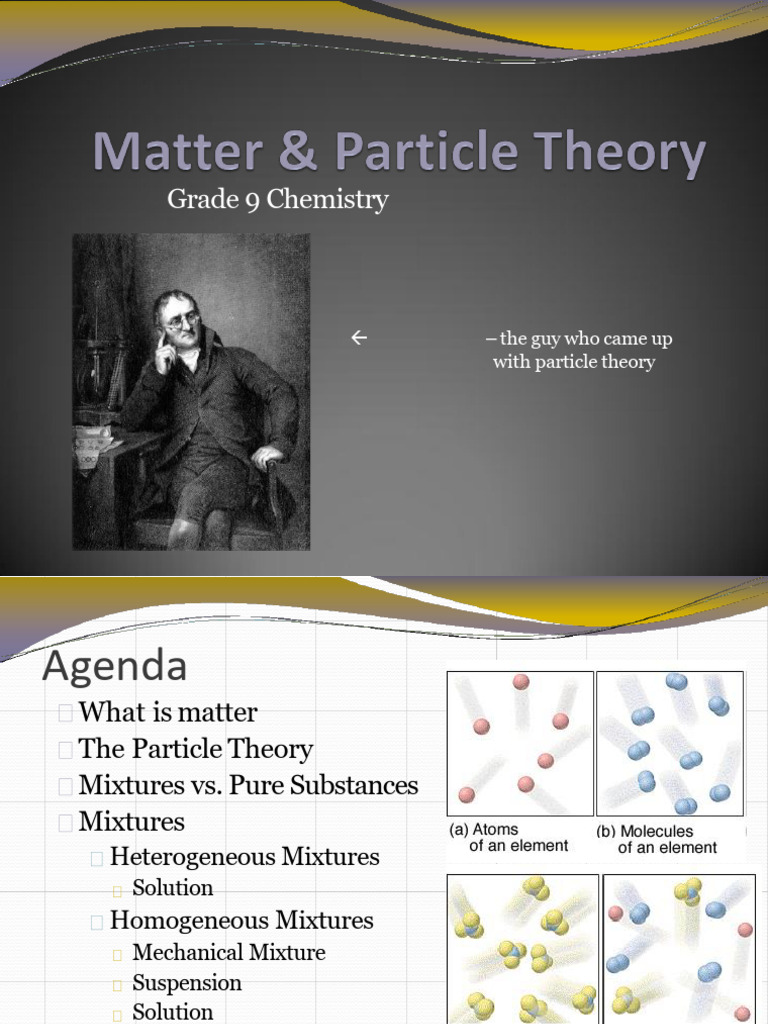 Matter & Particle Theory
Grade 9 Chemistry

← – the guy who came up with particle theory

Agenda
What is matter
The Particle Theory
Mixtures vs. Pure Substances
Mixtures
Heterogeneous Mixtures
Solution
Homogeneous Mixtures
Mechanical Mixture
Suspension
Solution

(a) Atoms of an element
(b) Molecules of an element